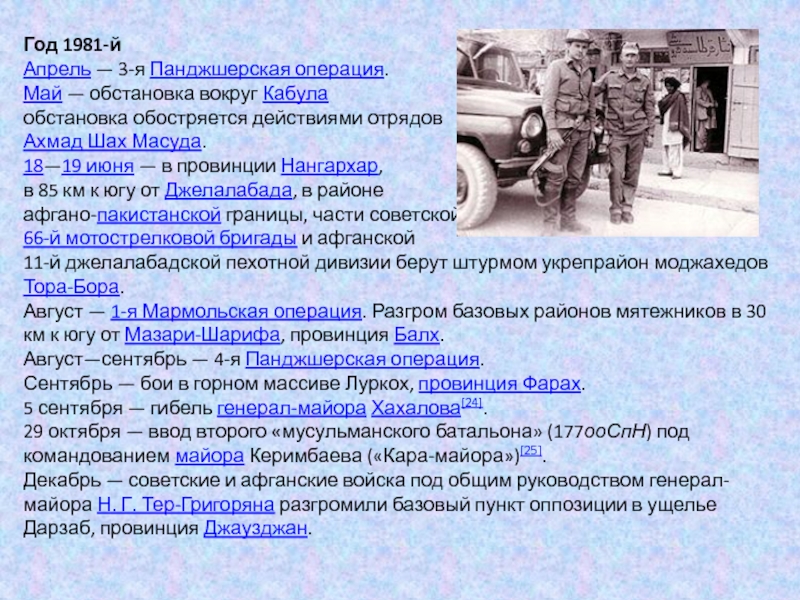 Год 1981-й
Апрель — 3-я Панджшерская операция.
Май — обстановка вокруг Кабула обстановка обостряется действиями отрядов Ахмад Шах Масуда.
18—19 июня — в провинции Нангархар, в 85 км к югу от Джелалабада, в районе афгано-пакистанской границы, части советской 66-й мотострелковой бригады и афганской 11-й джелалабадской пехотной дивизии берут штурмом укрепрайон моджахедов Тора-Бора.
Август — 1-я Мармольская операция. Разгром базовых районов мятежников в 30 км к югу от Мазари-Шарифа, провинция Балх.
Август—сентябрь — 4-я Панджшерская операция.
Сентябрь — бои в горном массиве Луркох, провинция Фарах.
5 сентября — гибель генерал-майора Хахалова[24].
29 октября — ввод второго «мусульманского батальона» (177ооСпН) под командованием майора Керимбаева («Кара-майора»)[25].
Декабрь — советские и афганские войска под общим руководством генерал-майора Н. Г. Тер-Григоряна разгромили базовый пункт оппозиции в ущелье Дарзаб, провинция Джаузджан.